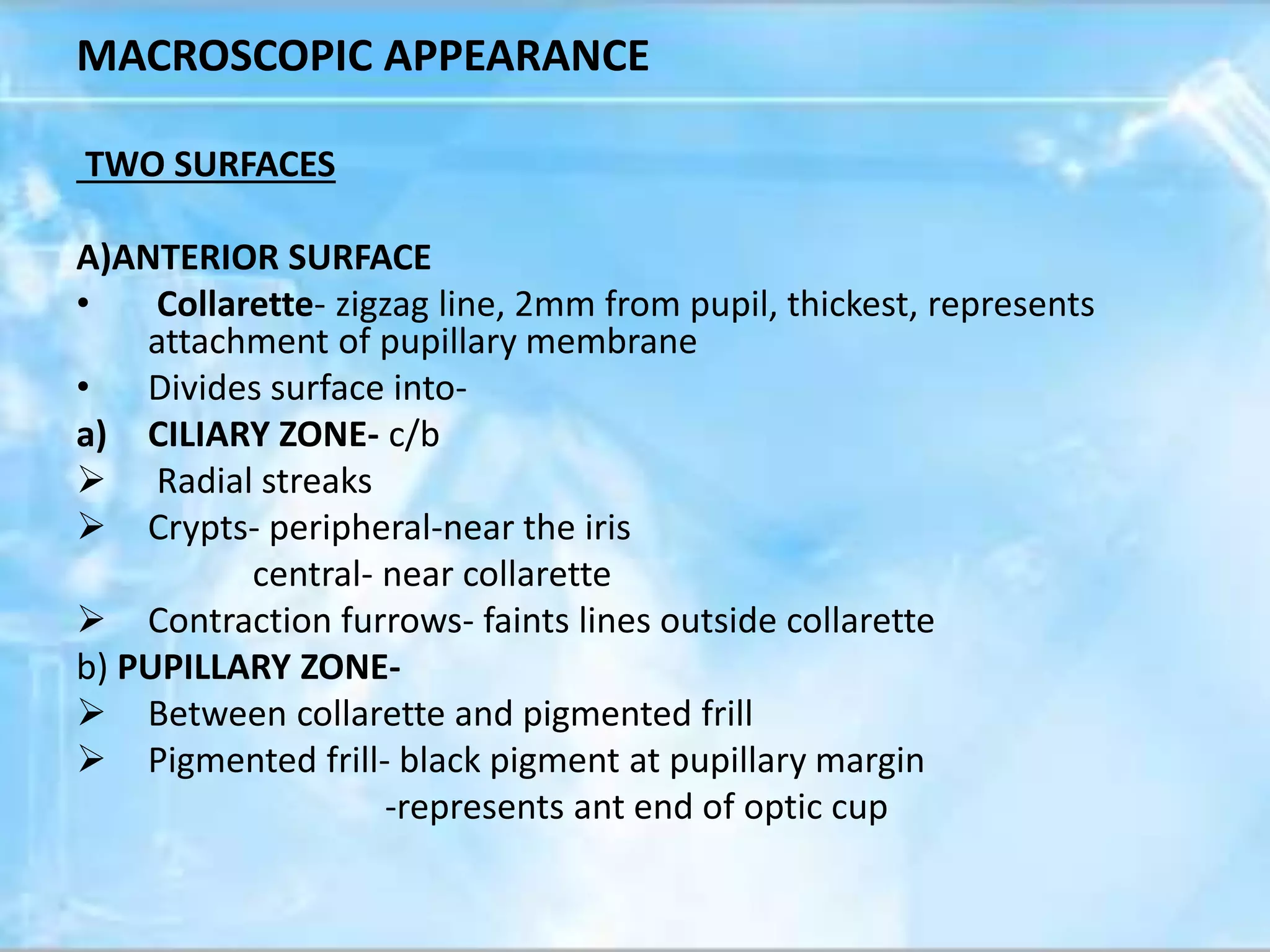 MACROSCOPIC APPEARANCE

TWO SURFACES

A)ANTERIOR SURFACE
• Collarette- zigzag line, 2mm from pupil, thickest, represents attachment of pupillary membrane
• Divides surface into-
a) CILIARY ZONE- c/b
➢ Radial streaks
➢ Crypts- peripheral-near the iris
central- near collarette
➢ Contraction furrows- faints lines outside collarette
b) PUPILLARY ZONE-
➢ Between collarette and pigmented frill
➢ Pigmented frill- black pigment at pupillary margin
-represents ant end of optic cup